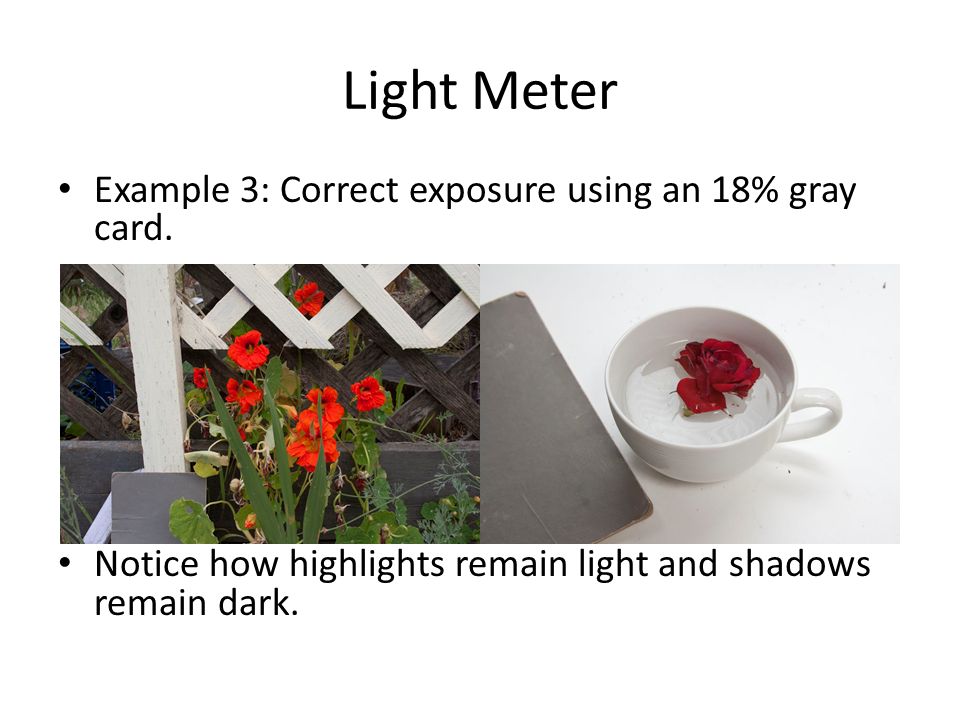 Light Meter

• Example 3: Correct exposure using an 18% gray card.

• Notice how highlights remain light and shadows remain dark.